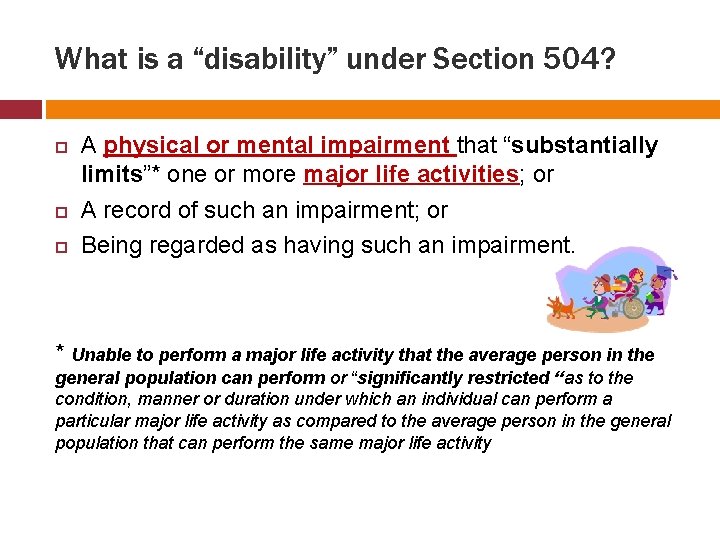 What is a “disability” under Section 504?

A physical or mental impairment that “substantially limits”* one or more major life activities; or

A record of such an impairment; or

Being regarded as having such an impairment.

* Unable to perform a major life activity that the average person in the general population can perform or “significantly restricted “as to the condition, manner or duration under which an individual can perform a particular major life activity as compared to the average person in the general population that can perform the same major life activity